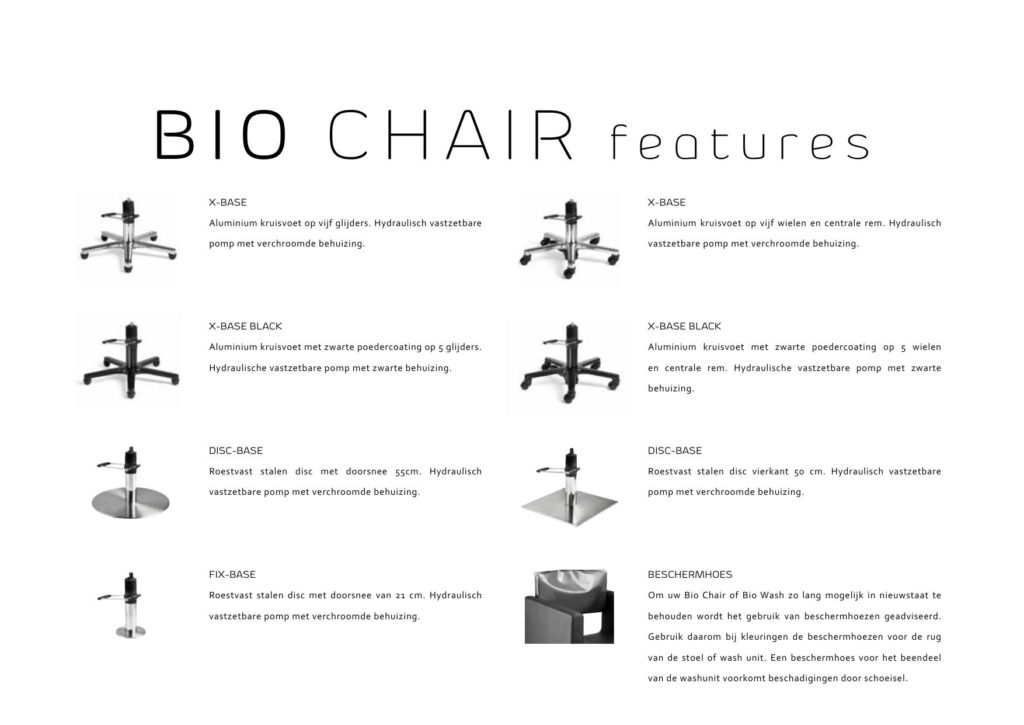 BIO CHAIR features

X-BASE
Aluminium kruisvoet op vijf glijders. Hydraulisch vastzetbare pomp met verchroomde behuizing.

X-BASE BLACK
Aluminium kruisvoet met zwarte poedercoating op 5 glijders. Hydraulische vastzetbare pomp met zwarte behuizing.

DISC-BASE
Roestvast stalen disc met doorsnee 55cm. Hydraulisch vastzetbare pomp met verchroomde behuizing.

FIX-BASE
Roestvast stalen disc met doorsnee van 21 cm. Hydraulisch vastzetbare pomp met verchroomde behuizing.

X-BASE
Aluminium kruisvoet op vijf wielen en centrale rem. Hydraulisch vastzetbare pomp met verchroomde behuizing.

X-BASE BLACK
Aluminium kruisvoet met zwarte poedercoating op 5 wielen en centrale rem. Hydraulische vastzetbare pomp met zwarte behuizing.

DISC-BASE
Roestvast stalen disc vierkant 50 cm. Hydraulisch vastzetbare pomp met verchroomde behuizing.

BESCHERMHOES
Om uw Bio Chair of Bio Wash zo lang mogelijk in nieuwstaat te behouden wordt het gebruik van beschermhoezen geadviseerd. Gebruik daarom bij kleuringen de beschermhoezen voor de rug van de stoel of wash unit. Een beschermhoes voor het beendeel van de washunit voorkomt beschadigingen door schoeisel.